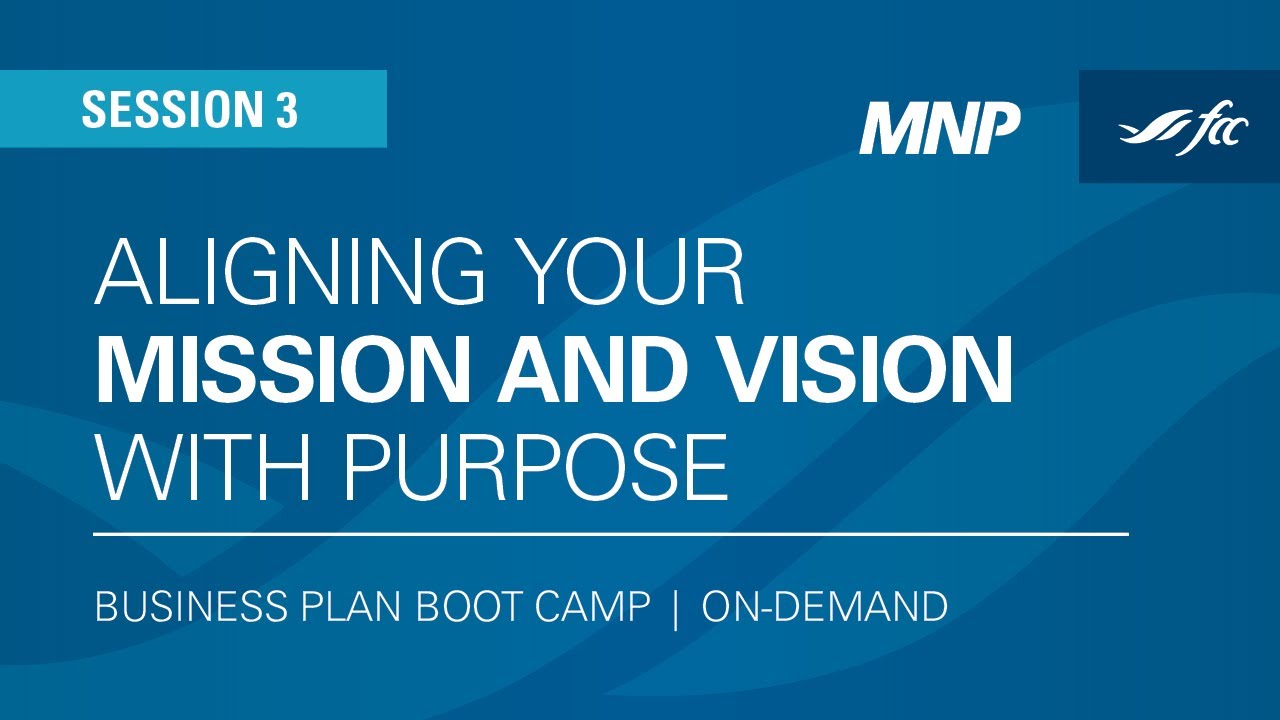 SESSION 3

MNP

fcc

ALIGNING YOUR
MISSION AND VISION
WITH PURPOSE

BUSINESS PLAN BOOT CAMP | ON-DEMAND